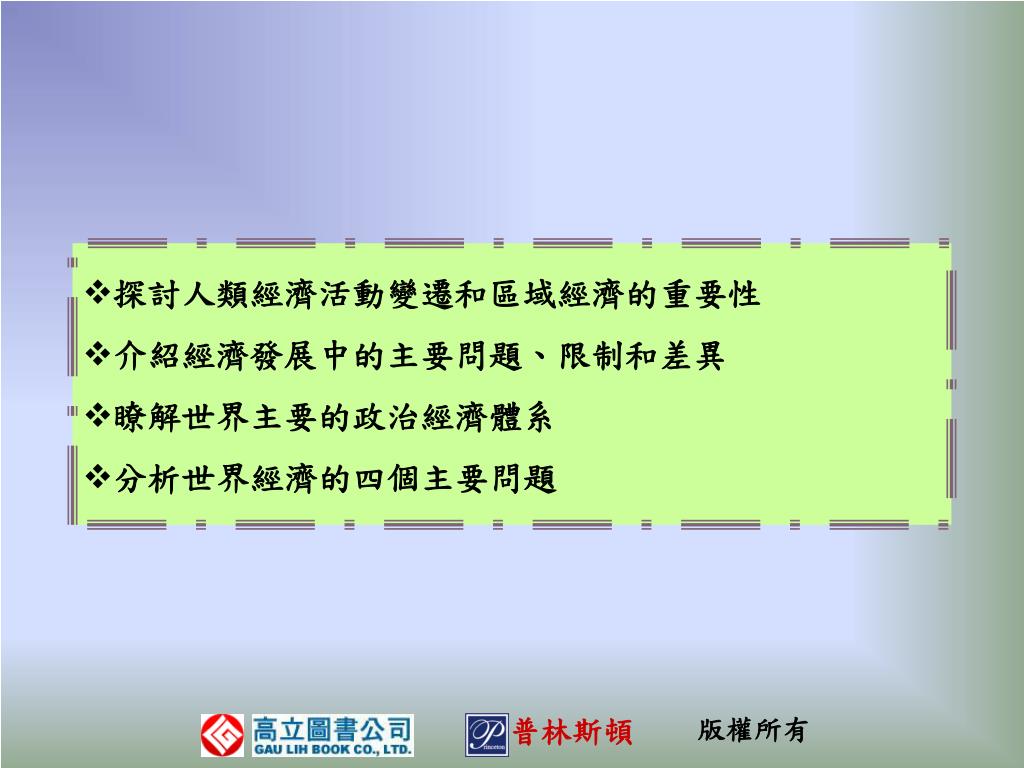 ❖探討人類經濟活動變遷和區域經濟的重要性

❖介紹經濟發展中的主要問題、限制和差異

❖瞭解世界主要的政治經濟體系

❖分析世界經濟的四個主要問題

高立圖書公司 GAU LIH BOOK CO., LTD.

Princeton 普林斯頓

版權所有